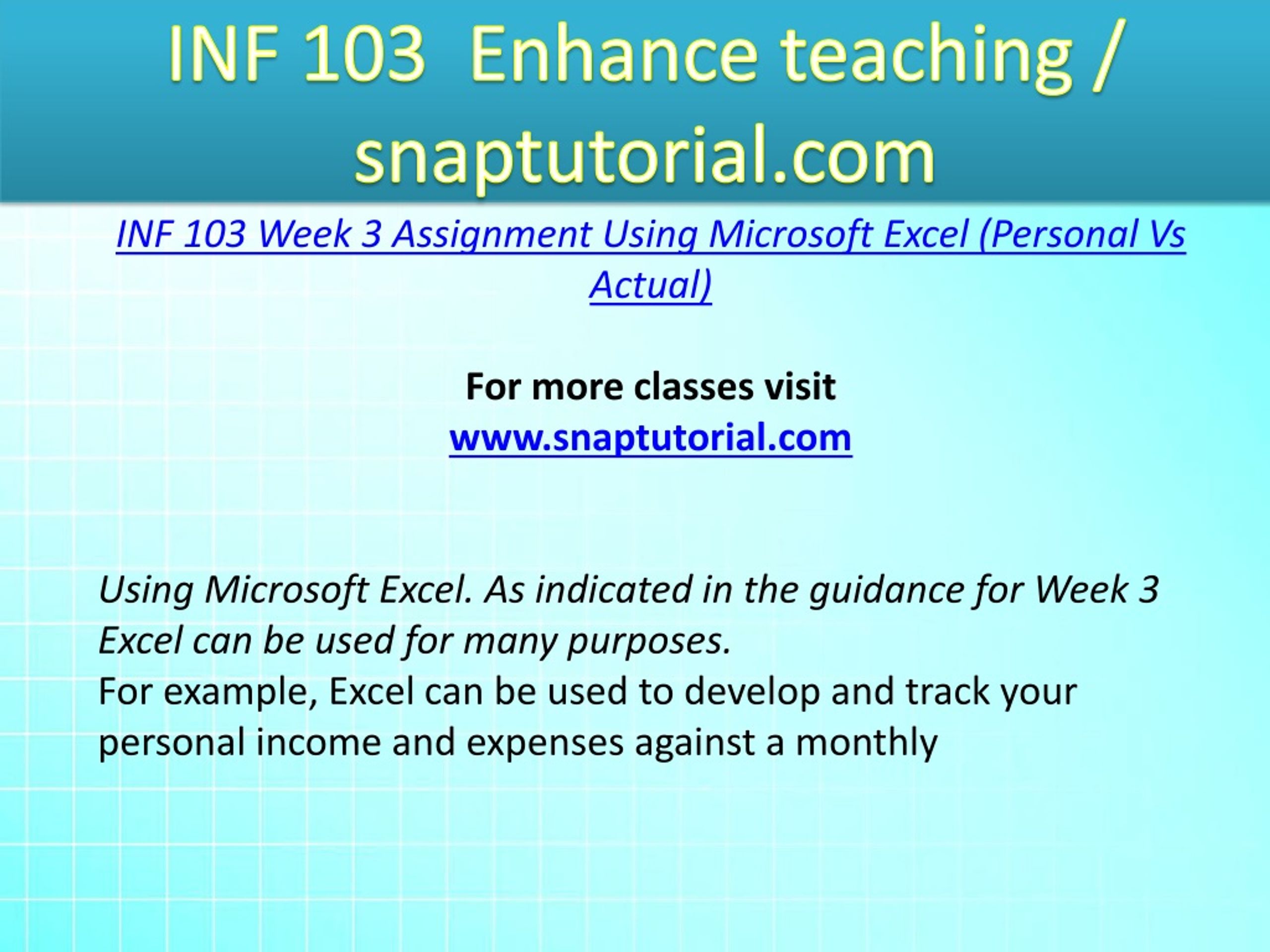 INF 103  Enhance teaching / snaptutorial.com

INF 103 Week 3 Assignment Using Microsoft Excel (Personal Vs Actual)

For more classes visit
www.snaptutorial.com

Using Microsoft Excel. As indicated in the guidance for Week 3 Excel can be used for many purposes.
For example, Excel can be used to develop and track your personal income and expenses against a monthly